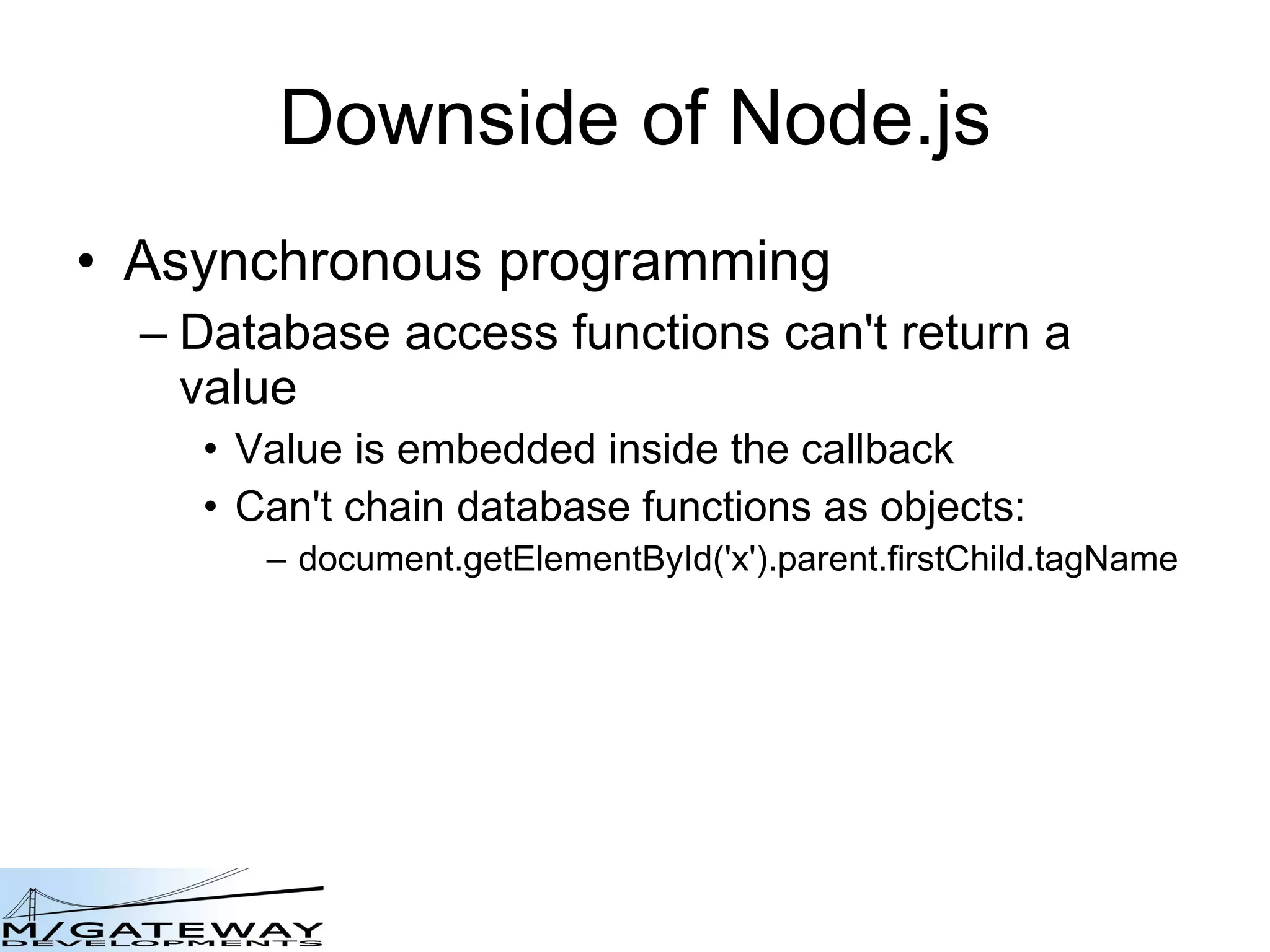 Downside of Node.js

• Asynchronous programming
– Database access functions can't return a value
• Value is embedded inside the callback
• Can't chain database functions as objects:
– document.getElementById('x').parent.firstChild.tagName

M/GATEWAY
DEVELOPMENTS